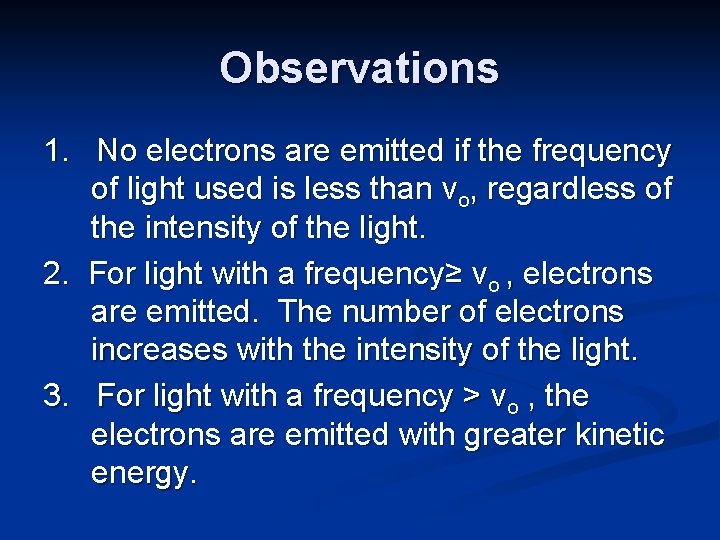 Observations

1. No electrons are emitted if the frequency of light used is less than $v_o$, regardless of the intensity of the light.

2. For light with a frequency≥ $v_o$ , electrons are emitted. The number of electrons increases with the intensity of the light.

3. For light with a frequency > $v_o$ , the electrons are emitted with greater kinetic energy.